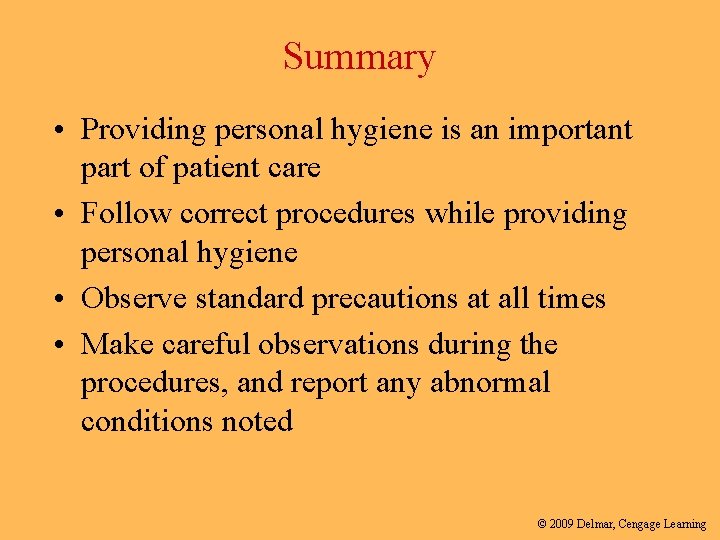 Summary

• Providing personal hygiene is an important part of patient care
• Follow correct procedures while providing personal hygiene
• Observe standard precautions at all times
• Make careful observations during the procedures, and report any abnormal conditions noted

© 2009 Delmar, Cengage Learning